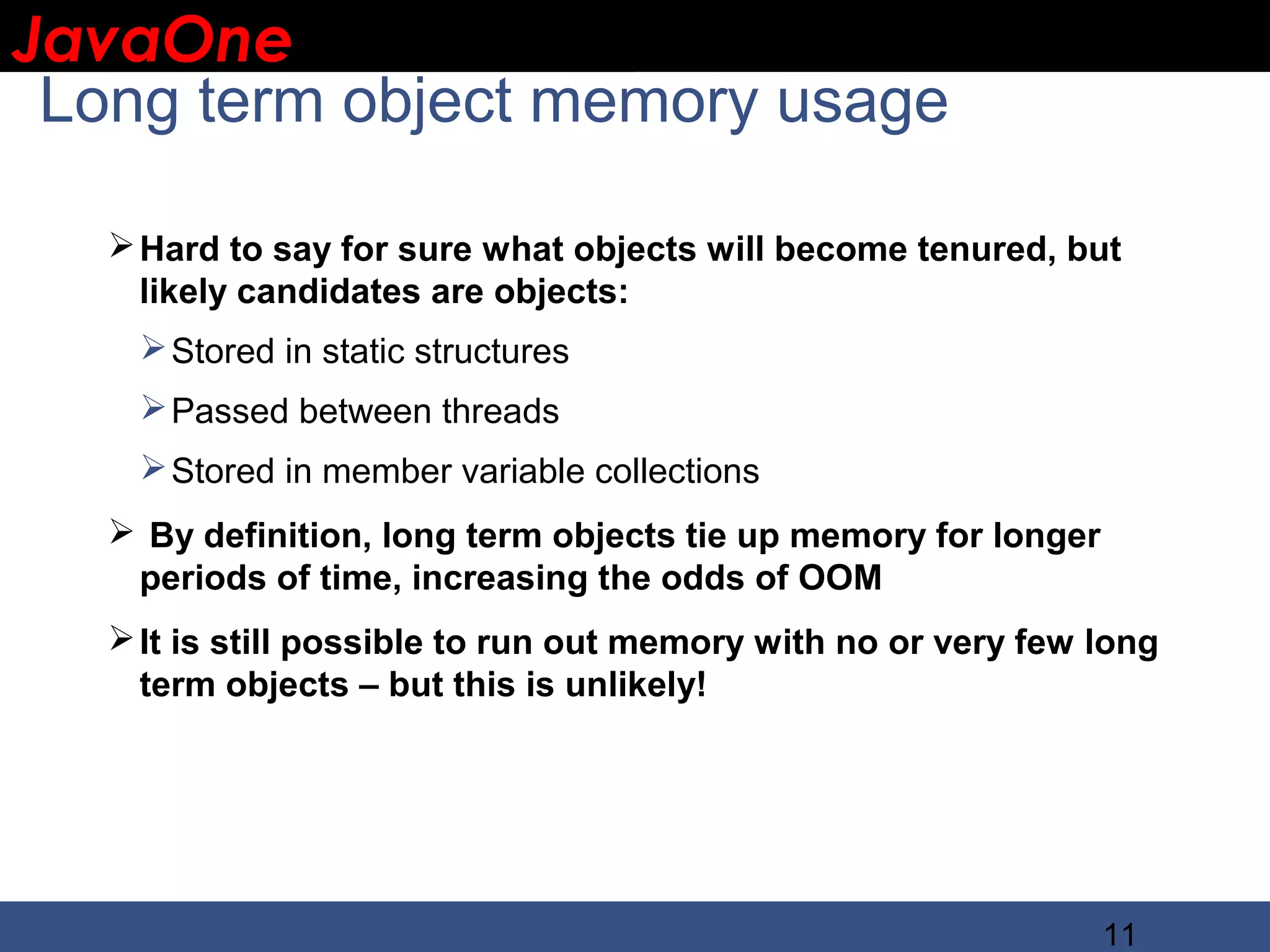 JavaOne

Long term object memory usage

➢ Hard to say for sure what objects will become tenured, but likely candidates are objects:

➢ Stored in static structures

➢ Passed between threads

➢ Stored in member variable collections

➢ By definition, long term objects tie up memory for longer periods of time, increasing the odds of OOM

➢ It is still possible to run out memory with no or very few long term objects – but this is unlikely!

11